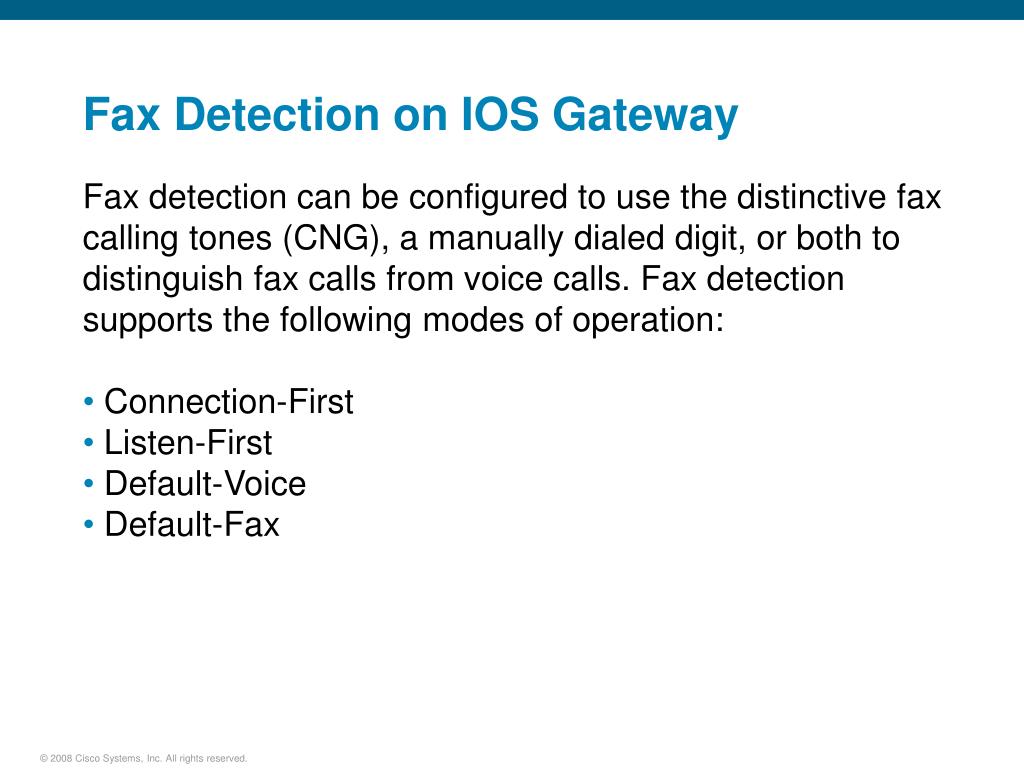 Fax Detection on IOS Gateway

Fax detection can be configured to use the distinctive fax calling tones (CNG), a manually dialed digit, or both to distinguish fax calls from voice calls. Fax detection supports the following modes of operation:

• Connection-First
• Listen-First
• Default-Voice
• Default-Fax

© 2008 Cisco Systems, Inc. All rights reserved.